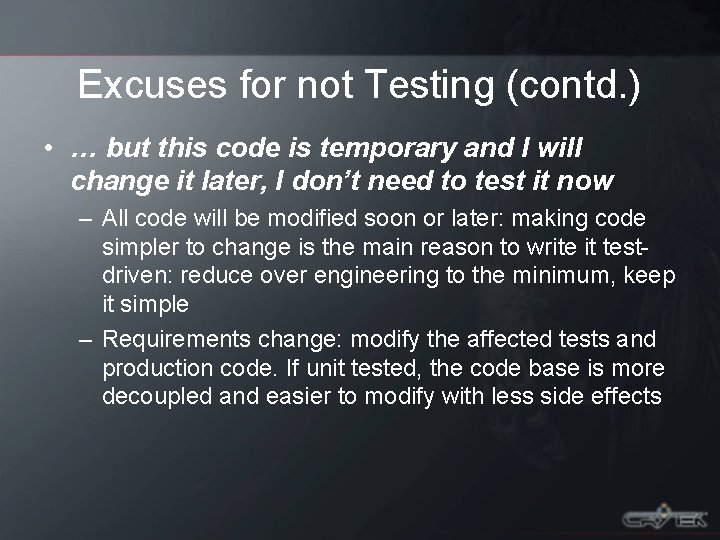 Excuses for not Testing (contd.)

• … but this code is temporary and I will change it later, I don't need to test it now

– All code will be modified soon or later: making code simpler to change is the main reason to write it test-driven: reduce over engineering to the minimum, keep it simple

– Requirements change: modify the affected tests and production code. If unit tested, the code base is more decoupled and easier to modify with less side effects

CRYTEK